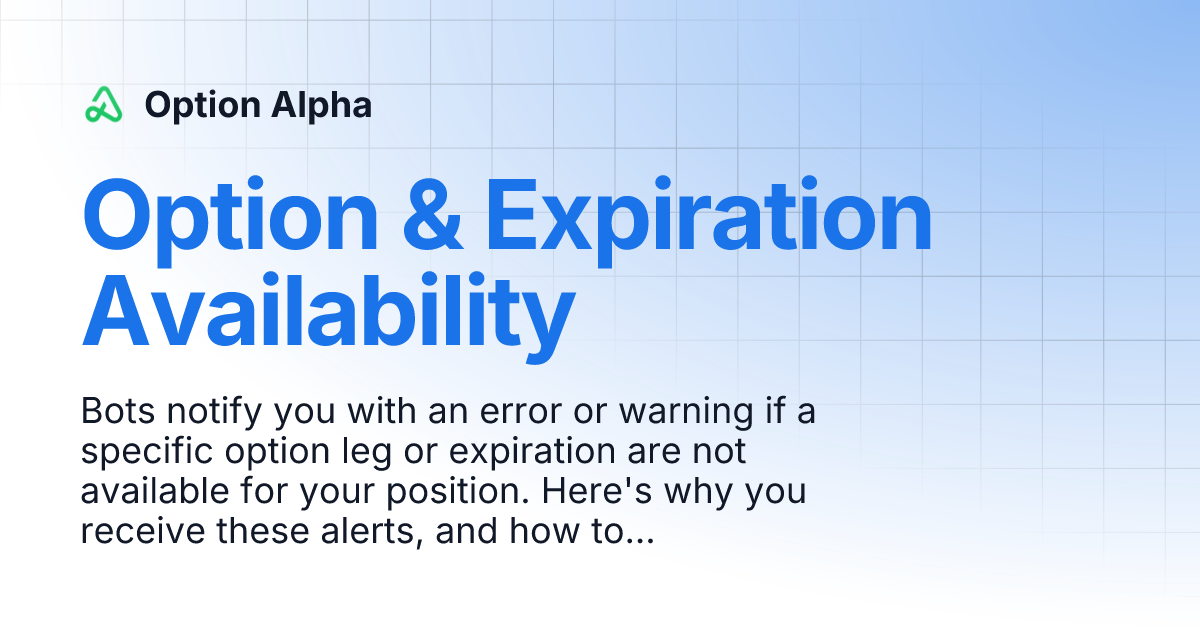 Option Alpha

Option & Expiration Availability

Bots notify you with an error or warning if a specific option leg or expiration are not available for your position. Here's why you receive these alerts, and how to...